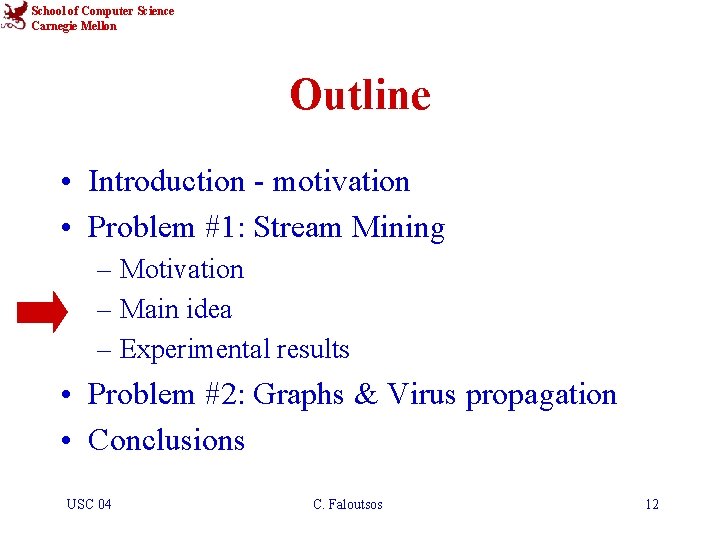 School of Computer Science
Carnegie Mellon

Outline

• Introduction - motivation
• Problem #1: Stream Mining
– Motivation
– Main idea
– Experimental results
• Problem #2: Graphs & Virus propagation
• Conclusions

USC 04
C. Faloutsos
12